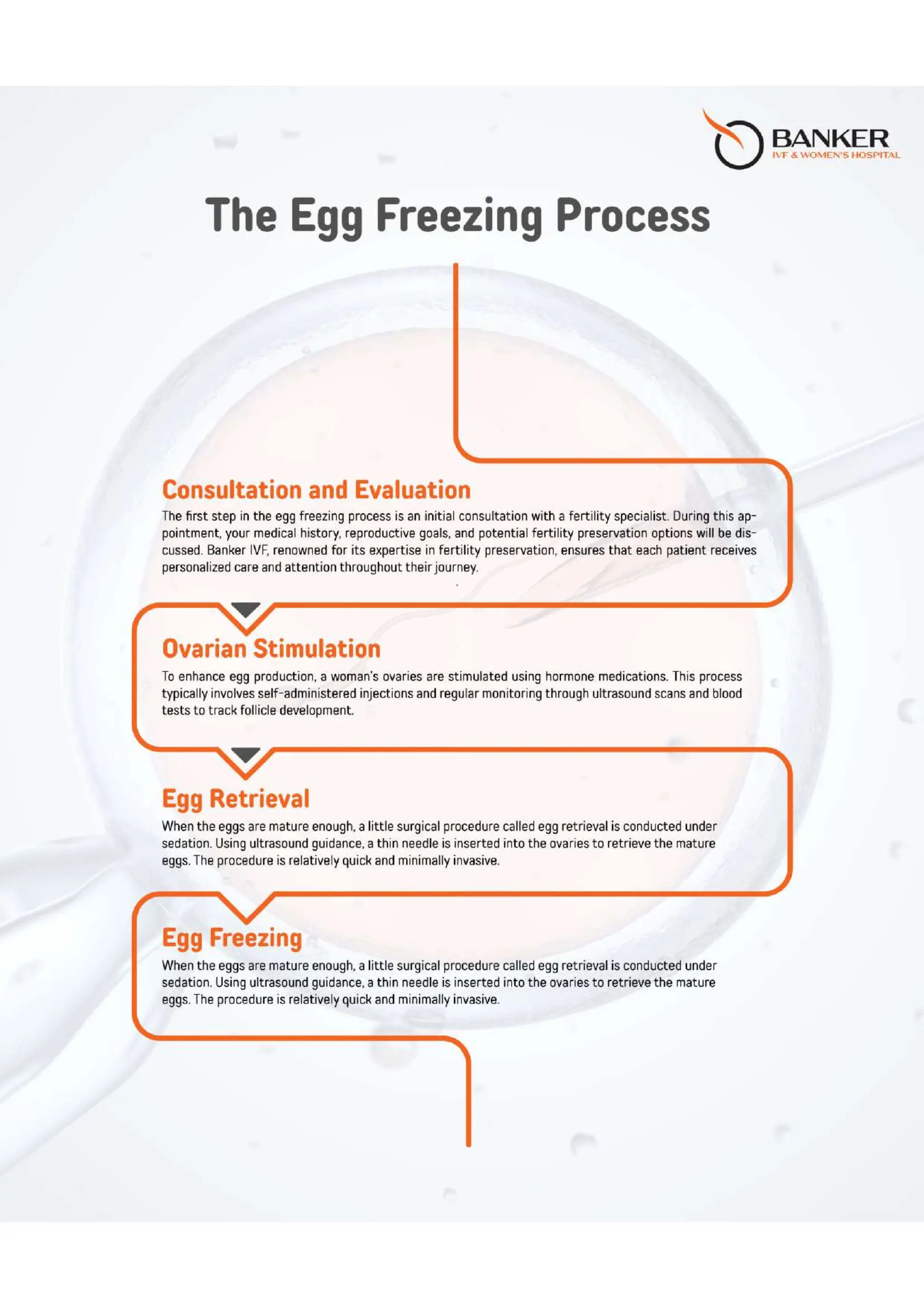 BANKER
IVF & WOMEN'S HOSPITAL

The Egg Freezing Process

Consultation and Evaluation

The first step in the egg freezing process is an initial consultation with a fertility specialist. During this appointment, your medical history, reproductive goals, and potential fertility preservation options will be discussed. Banker IVF, renowned for its expertise in fertility preservation, ensures that each patient receives personalized care and attention throughout their journey.

Ovarian Stimulation

To enhance egg production, a woman's ovaries are stimulated using hormone medications. This process typically involves self-administered injections and regular monitoring through ultrasound scans and blood tests to track follicle development.

Egg Retrieval

When the eggs are mature enough, a little surgical procedure called egg retrieval is conducted under sedation. Using ultrasound guidance, a thin needle is inserted into the ovaries to retrieve the mature eggs. The procedure is relatively quick and minimally invasive.

Egg Freezing

When the eggs are mature enough, a little surgical procedure called egg retrieval is conducted under sedation. Using ultrasound guidance, a thin needle is inserted into the ovaries to retrieve the mature eggs. The procedure is relatively quick and minimally invasive.